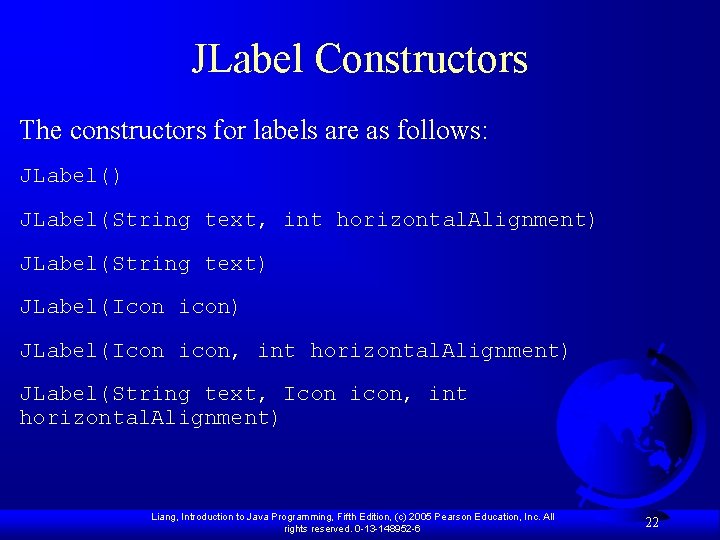 JLabel Constructors

The constructors for labels are as follows:

JLabel()

JLabel(String text, int horizontalAlignment)

JLabel(String text)

JLabel(Icon icon)

JLabel(Icon icon, int horizontalAlignment)

JLabel(String text, Icon icon, int horizontalAlignment)

Liang, Introduction to Java Programming, Fifth Edition, (c) 2005 Pearson Education, Inc. All rights reserved. 0-13-148952-6

22